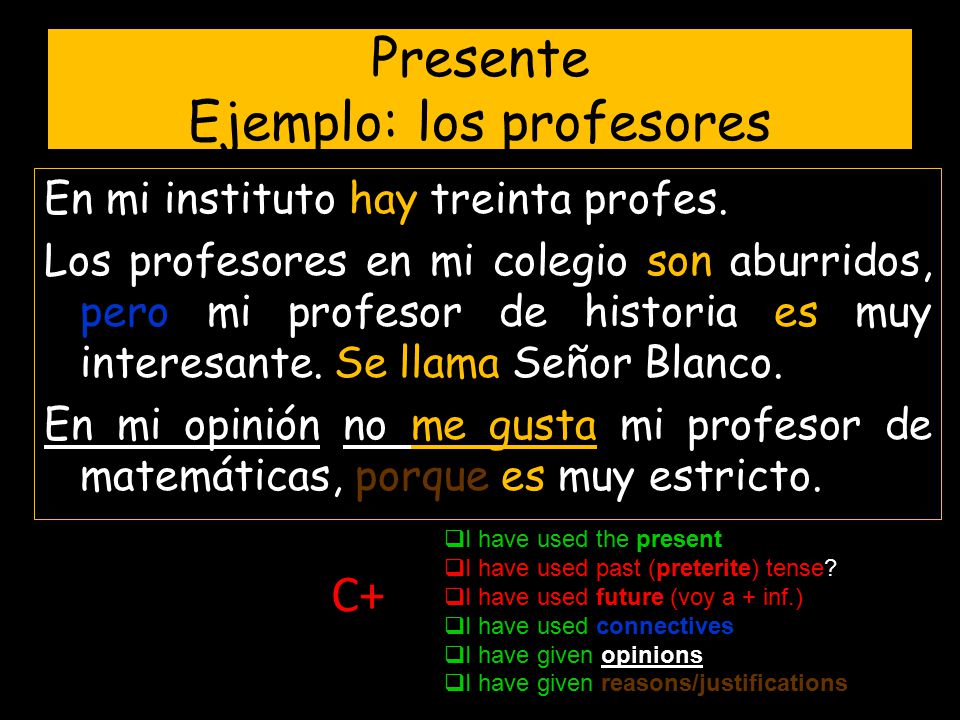 Presente
Ejemplo: los profesores

En mi instituto hay treinta profes.

Los profesores en mi colegio son aburridos, pero mi profesor de historia es muy interesante. Se llama Señor Blanco.

En mi opinión no me gusta mi profesor de matemáticas, porque es muy estricto.

C+

❑I have used the present
❑I have used past (preterite) tense?
❑I have used future (voy a + inf.)
❑I have used connectives
❑I have given opinions
❑I have given reasons/justifications